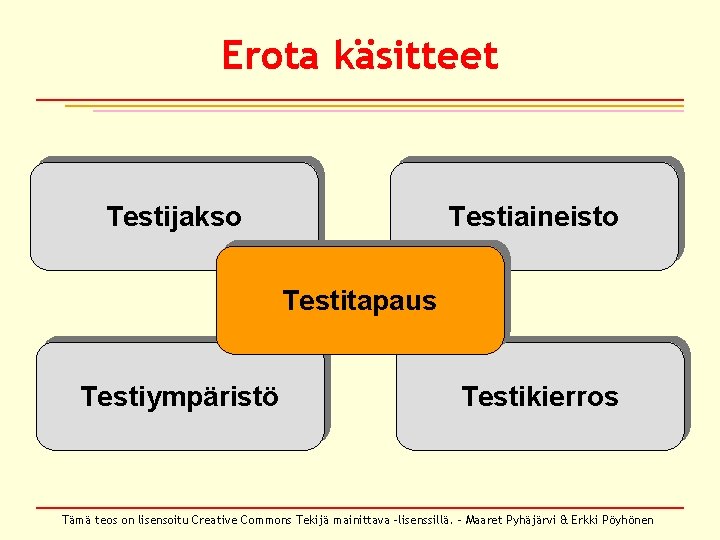 Erota käsitteet

Testijakso

Testiaineisto

Testitapaus

Testiympäristö

Testikierros

Tämä teos on lisensoitu Creative Commons Tekijä mainittava -lisenssillä. - Maaret Pyhäjärvi & Erkki Pöyhönen